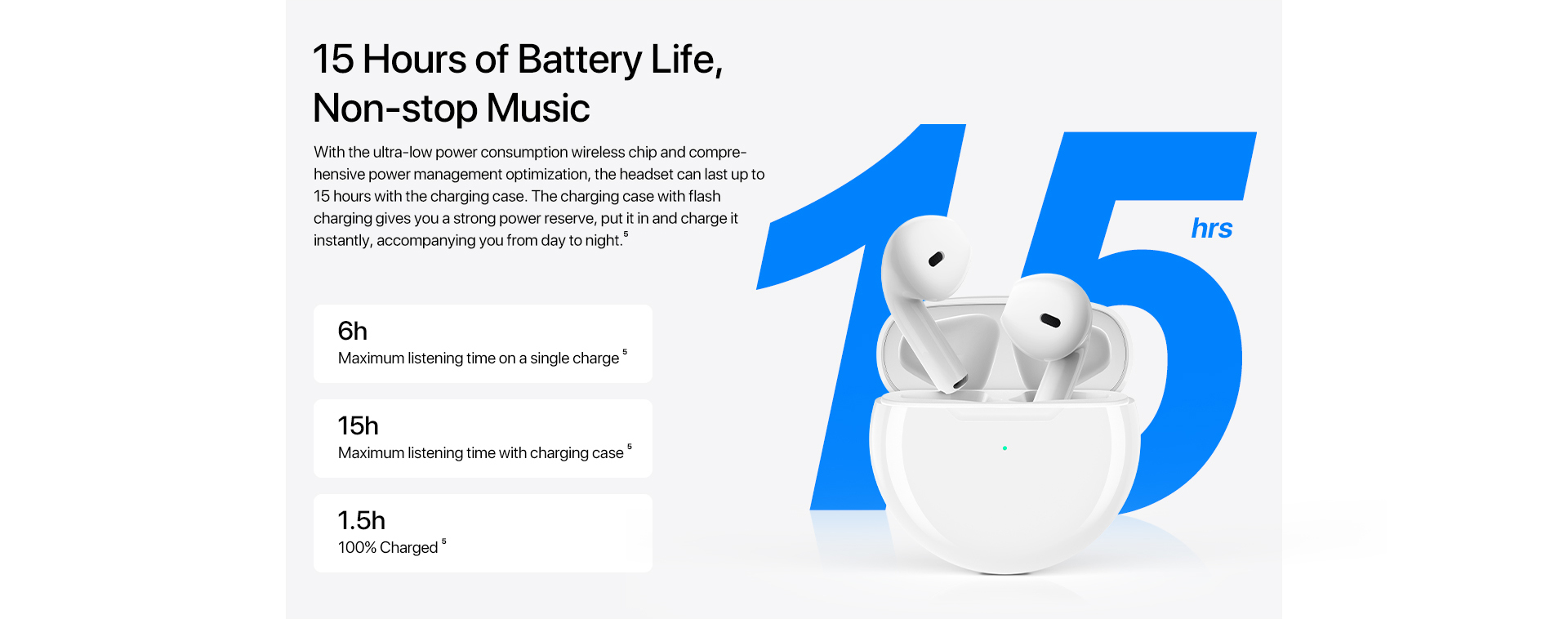 15 Hours of Battery Life, Non-stop Music

With the ultra-low power consumption wireless chip and comprehensive power management optimization, the headset can last up to 15 hours with the charging case. The charging case with flash charging gives you a strong power reserve, put it in and charge it instantly, accompanying you from day to night.$^5$

6h
Maximum listening time on a single charge $^5$

15h
Maximum listening time with charging case $^5$

1.5h
100% Charged $^5$

15
hrs